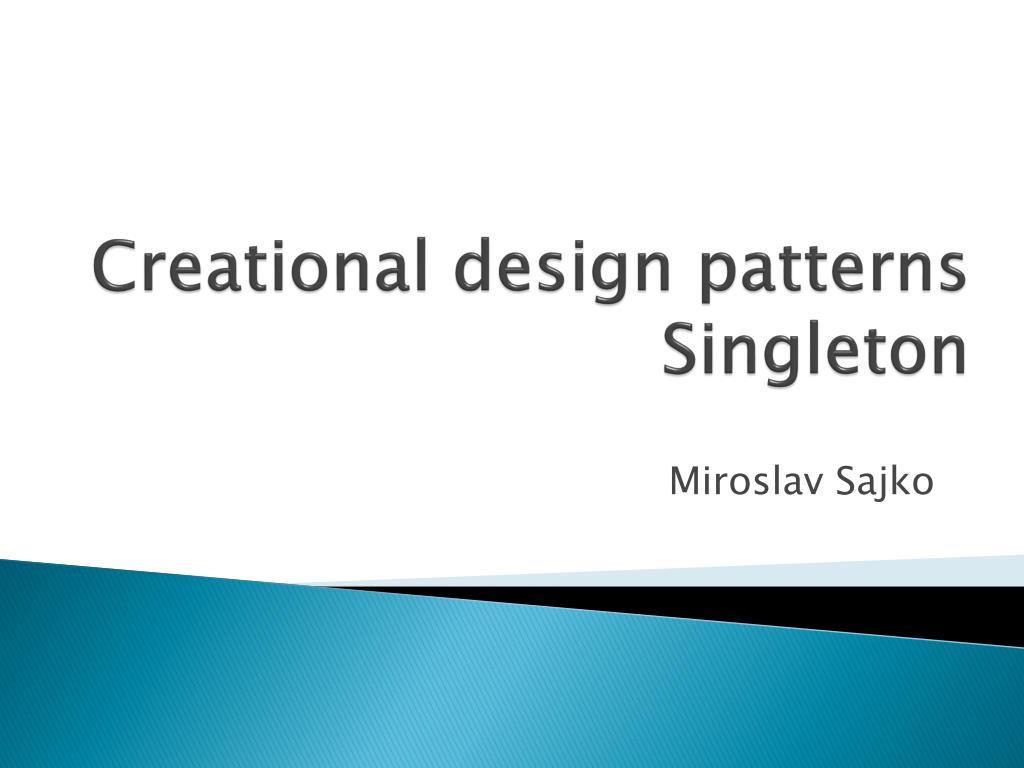 Creational design patterns
Singleton

Miroslav Sajko